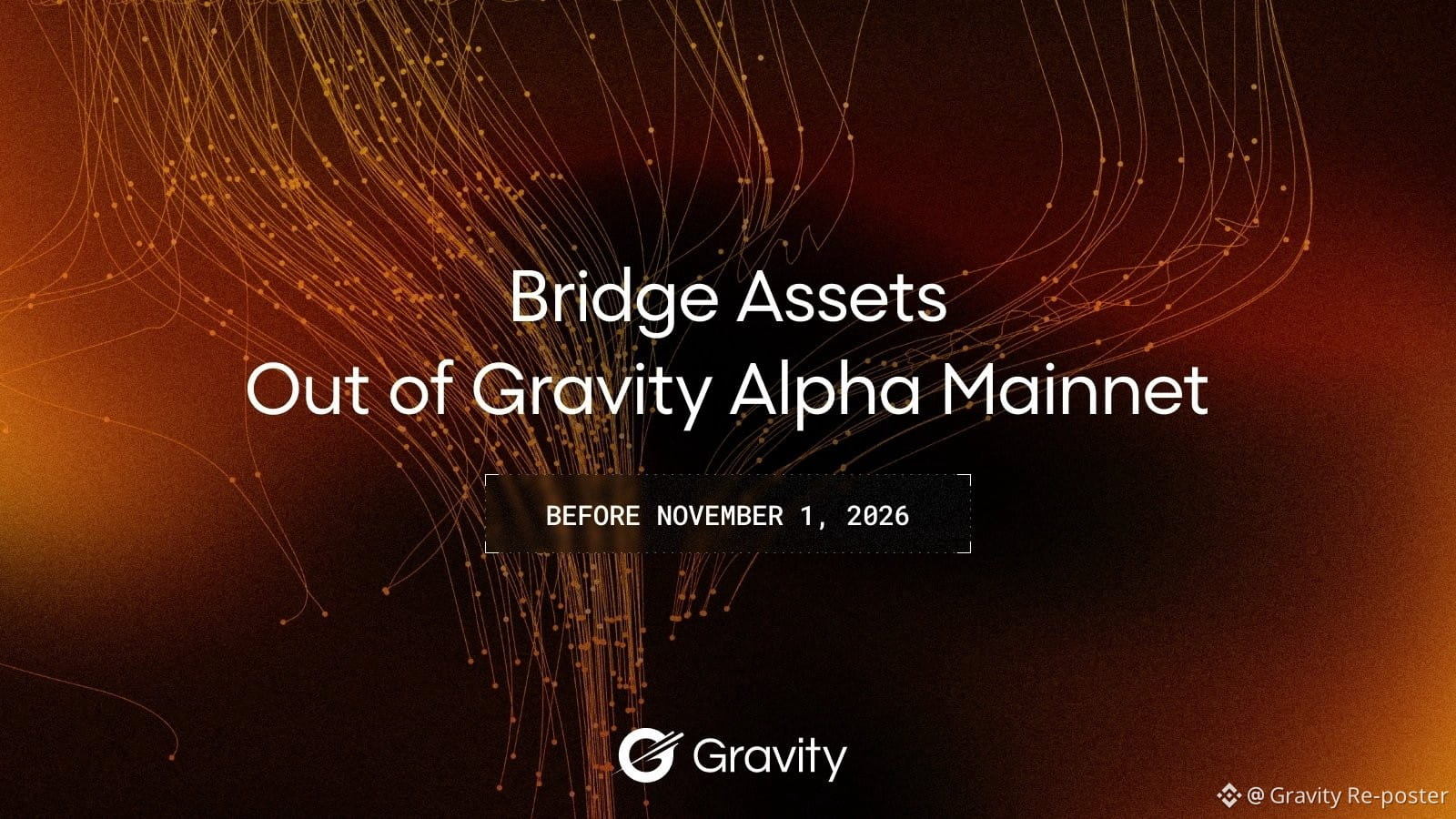 Bridge Assets
Out of Gravity Alpha Mainnet

BEFORE NOVEMBER 1, 2026

Gravity

@ Gravity Re-poster